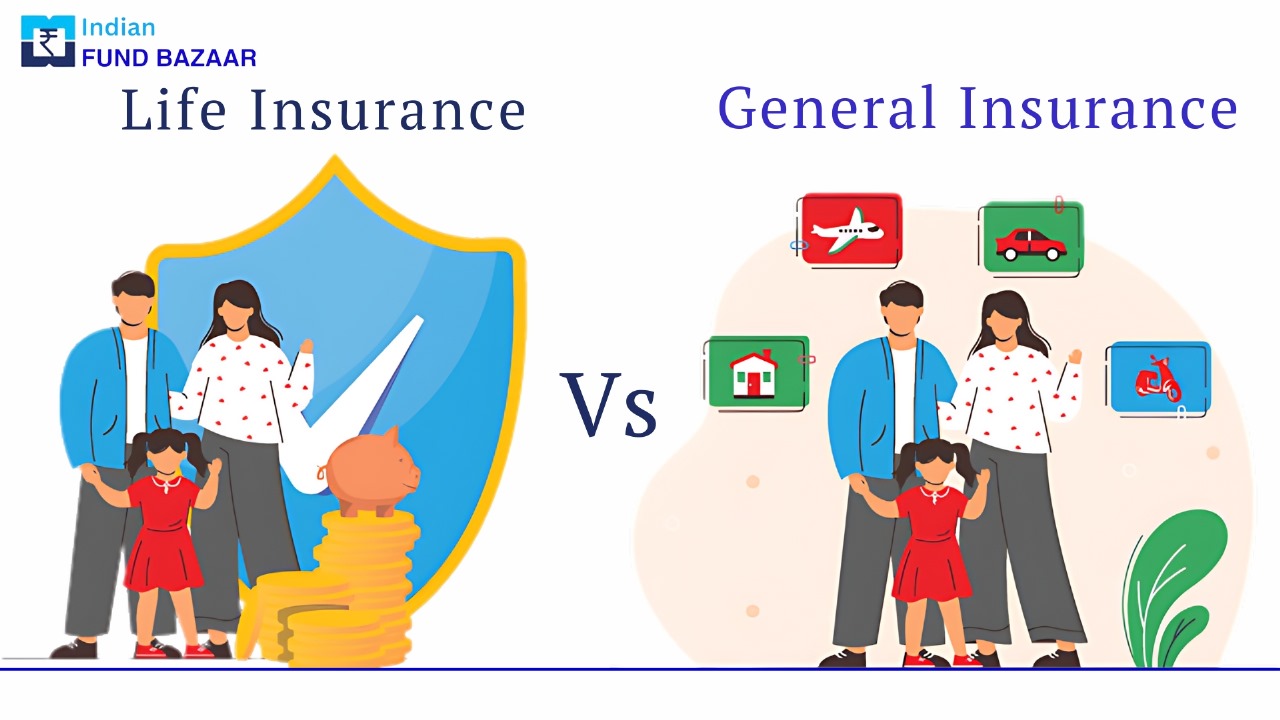 Indian
FUND BAZAAR

Life Insurance

Vs

General Insurance